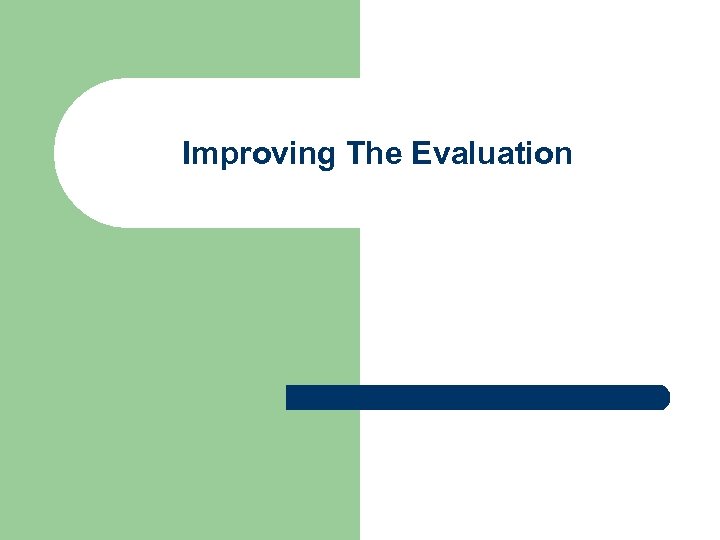 Improving The Evaluation